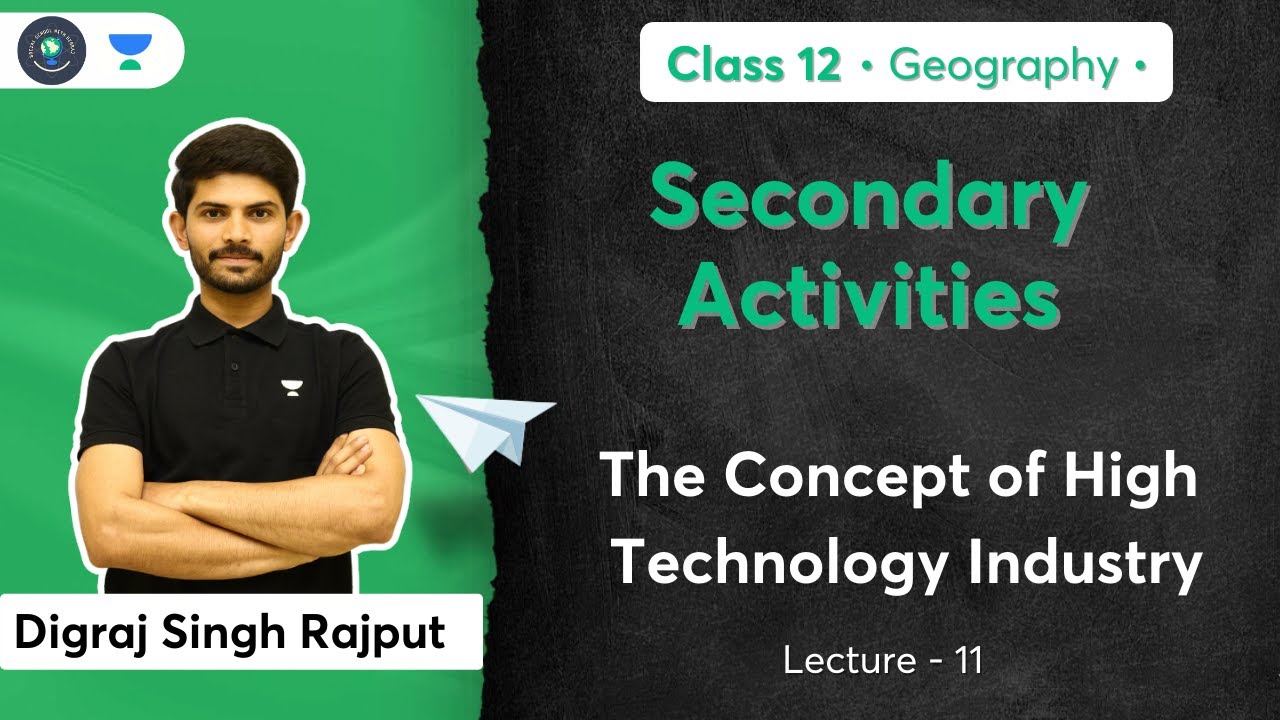 Class 12 • Geography •

Secondary Activities

The Concept of High Technology Industry

Lecture - 11

Digraj Singh Rajput